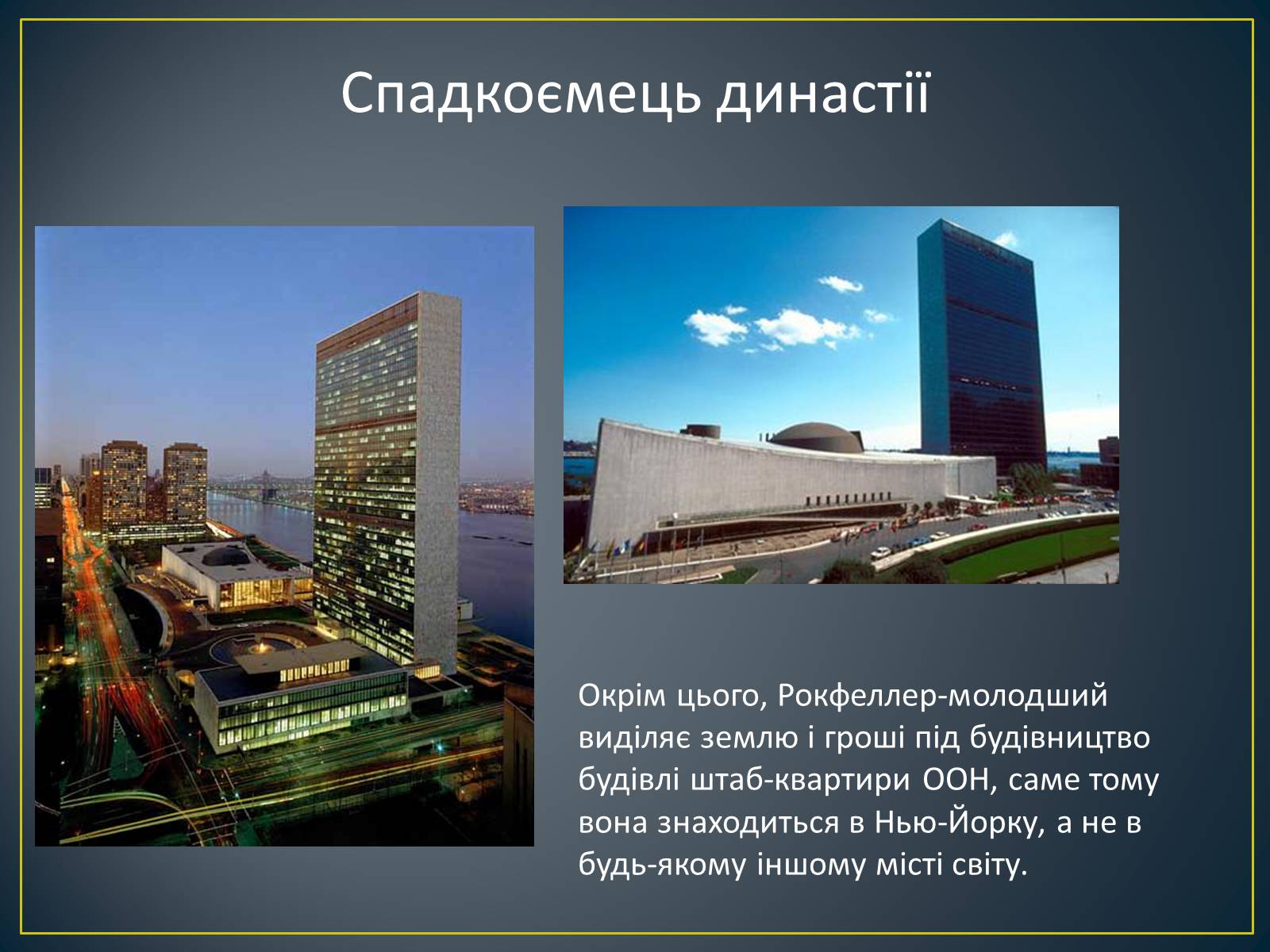 Спадкоємець династії

Окрім цього, Рокфеллер-молодший виділяє землю і гроші під будівництво будівлі штаб-квартири ООН, саме тому вона знаходиться в Нью-Йорку, а не в будь-якому іншому місті світу.